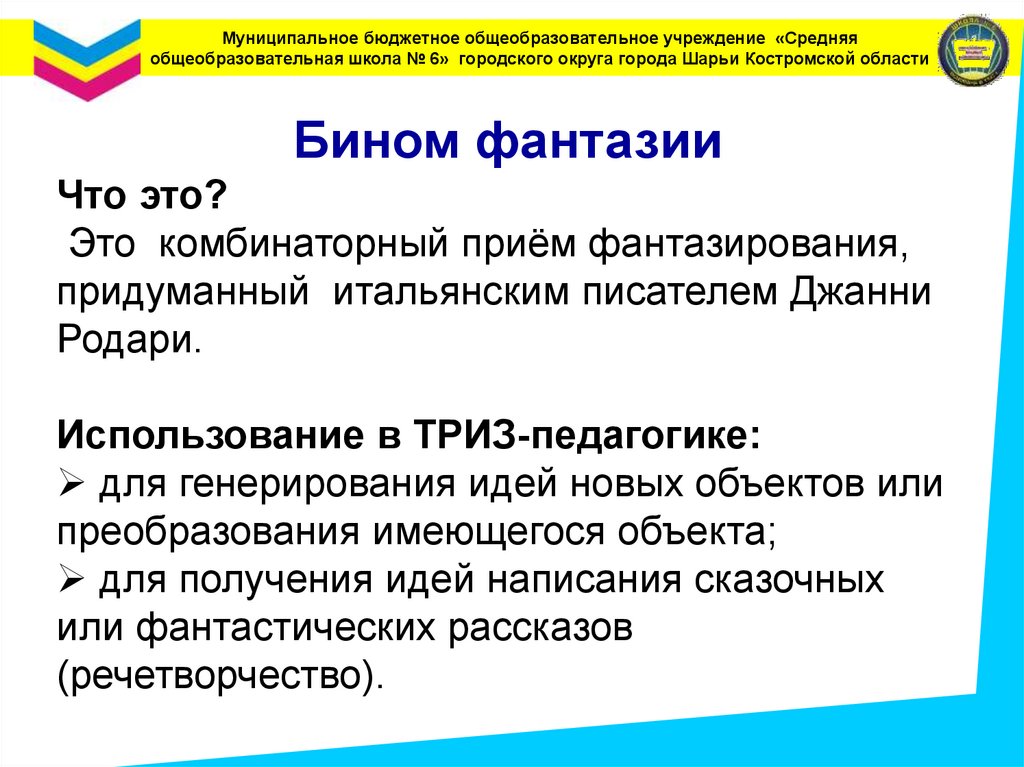 Муниципальное бюджетное общеобразовательное учреждение «Средняя общеобразовательная школа № 6» городского округа города Шарьи Костромской области

Бином фантазии

Что это?
Это комбинаторный приём фантазирования, придуманный итальянским писателем Джанни Родари.

Использование в ТРИЗ-педагогике:
➢ для генерирования идей новых объектов или преобразования имеющегося объекта;
➢ для получения идей написания сказочных или фантастических рассказов (речетворчество).